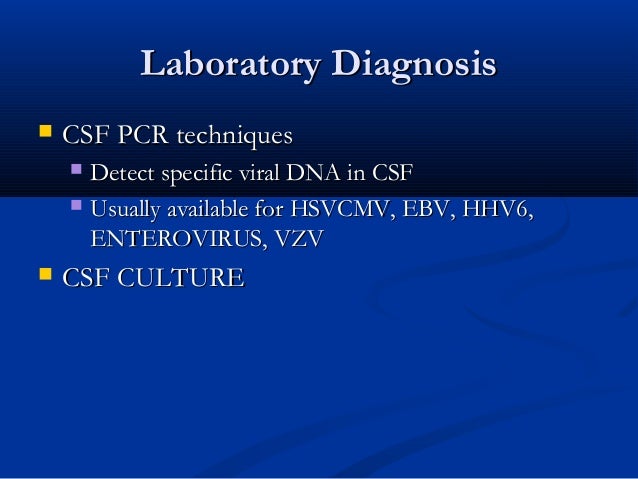 Laboratory Diagnosis

CSF PCR techniques

Detect specific viral DNA in CSF

Usually available for HSVCMV, EBV, HHV6, ENTEROVIRUS, VZV

CSF CULTURE